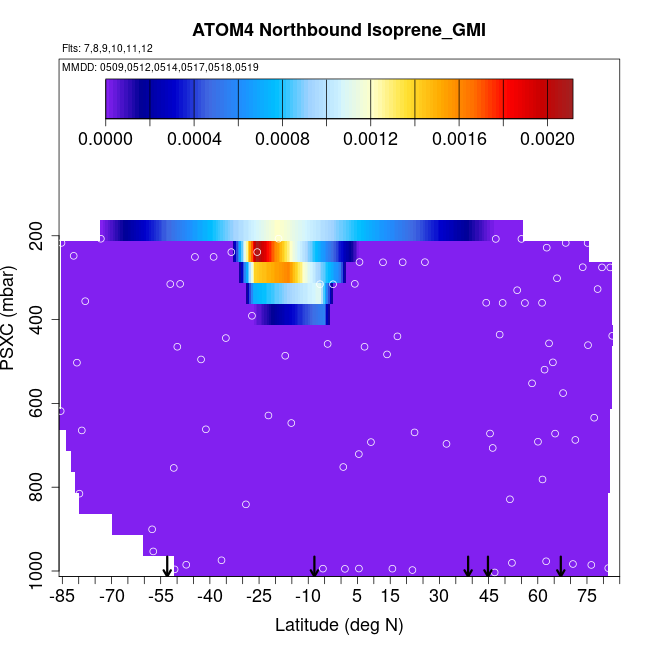 ATOM4 Northbound Isoprene_GMI

Flts: 7,8,9,10,11,12

MMDD: 0509,0512,0514,0517,0518,0519

0.0000 0.0004 0.0008 0.0012 0.0016 0.0020

PSXC (mbar)

200
400
600
800
1000

-85 -70 -55 -40 -25 -10 5 15 30 45 60 75

Latitude (deg N)